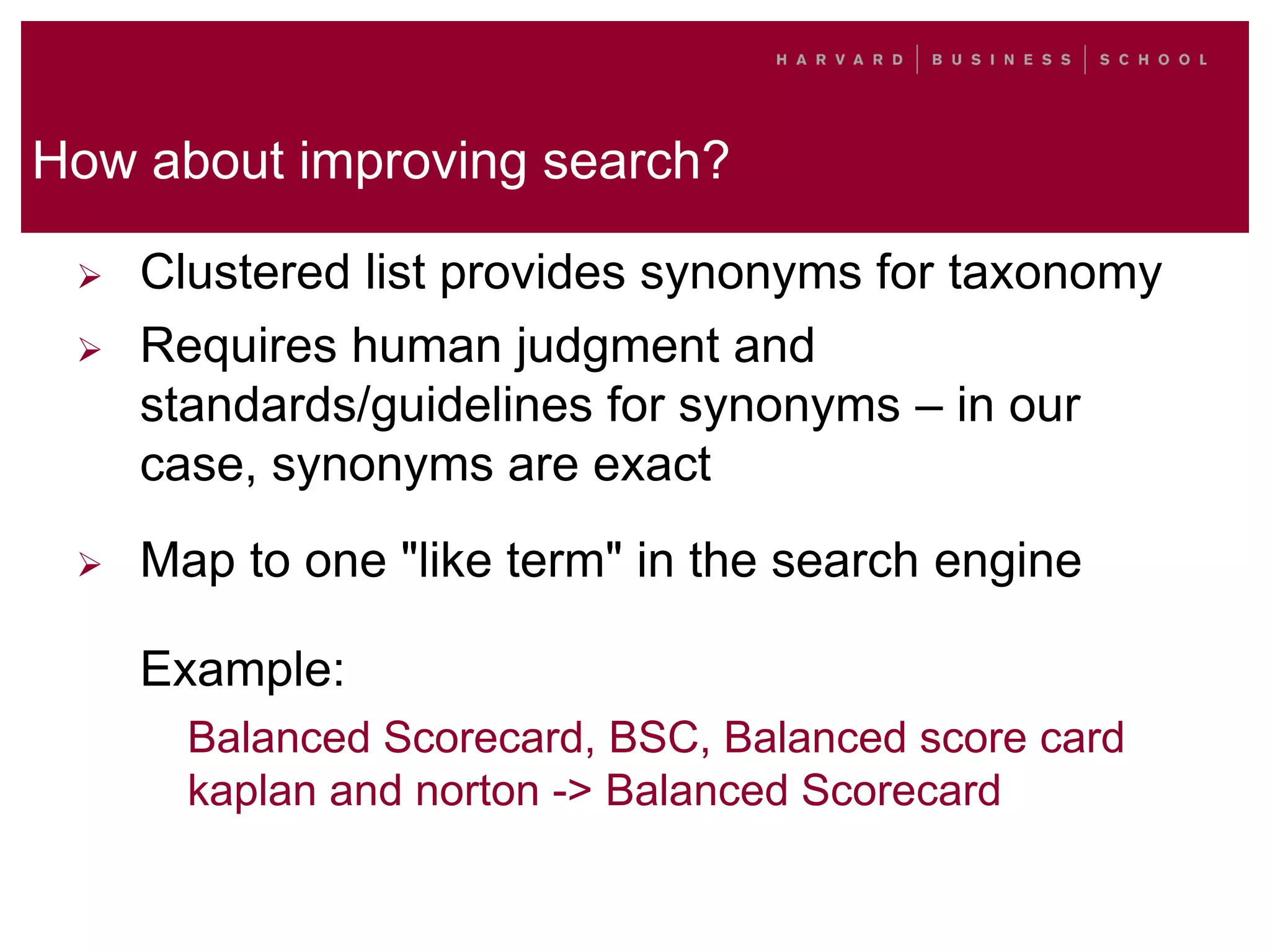 HARVARD | BUSINESS | SCHOOL

How about improving search?

➢ Clustered list provides synonyms for taxonomy

➢ Requires human judgment and standards/guidelines for synonyms – in our case, synonyms are exact

➢ Map to one "like term" in the search engine

Example:

Balanced Scorecard, BSC, Balanced score card
kaplan and norton -> Balanced Scorecard